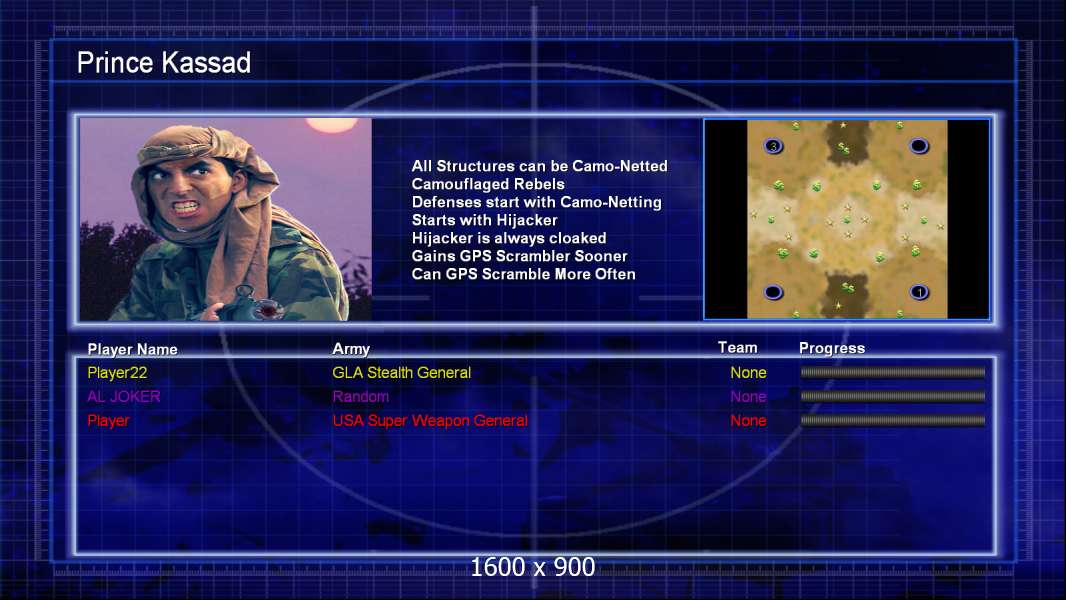 Prince Kassad

All Structures can be Camo-Netted
Camouflaged Rebels
Defenses start with Camo-Netting
Starts with Hijacker
Hijacker is always cloaked
Gains GPS Scrambler Sooner
Can GPS Scramble More Often

3
1

| Player Name | Army | Team | Progress |
|---|---|---|---|
| Player22 | GLA Stealth General | None | |
| AL JOKER | Random | None | |
| Player | USA Super Weapon General | None | |

1600 x 900